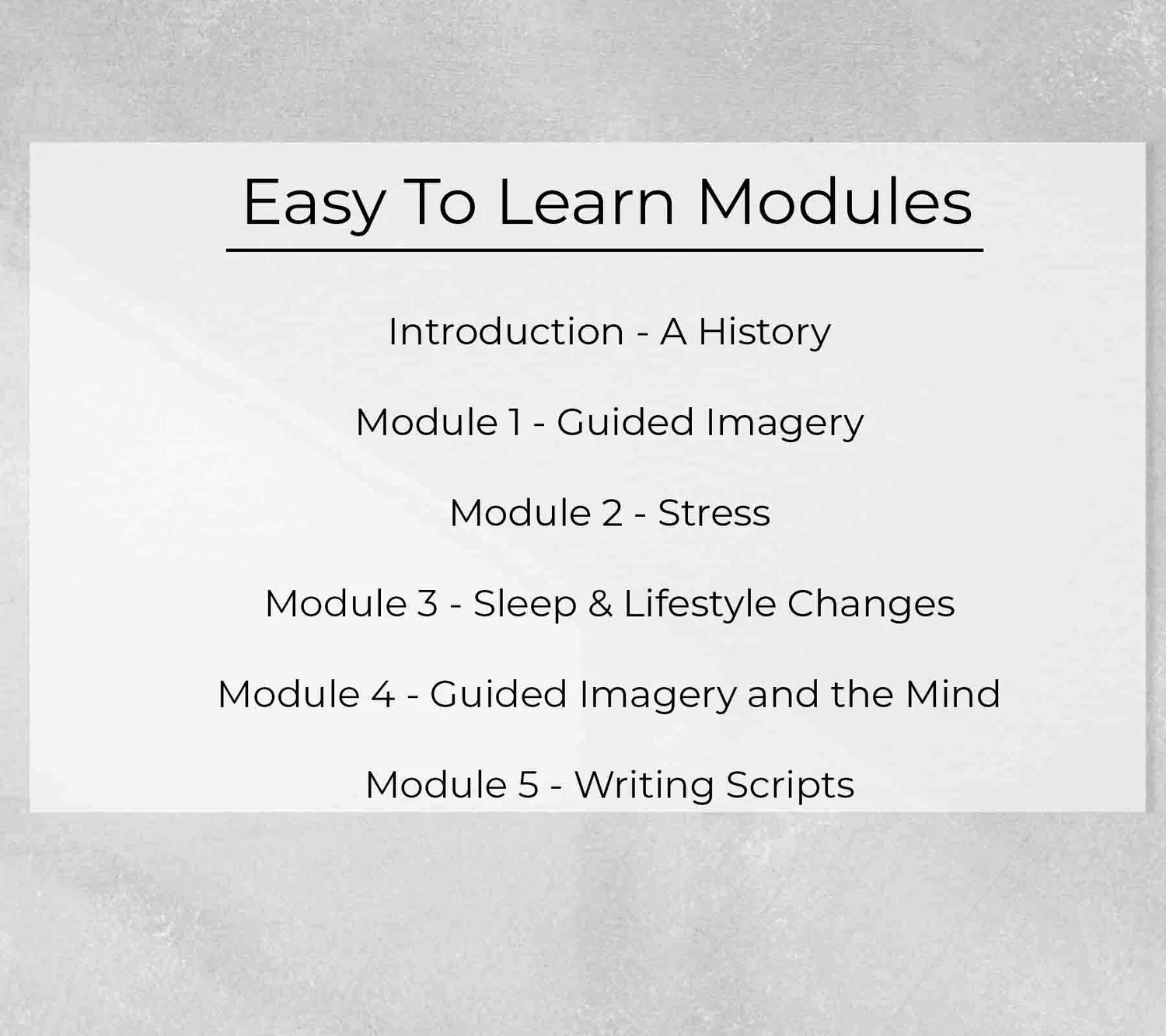 Easy To Learn Modules

Introduction - A History

Module 1 - Guided Imagery

Module 2 - Stress

Module 3 - Sleep & Lifestyle Changes

Module 4 - Guided Imagery and the Mind

Module 5 - Writing Scripts